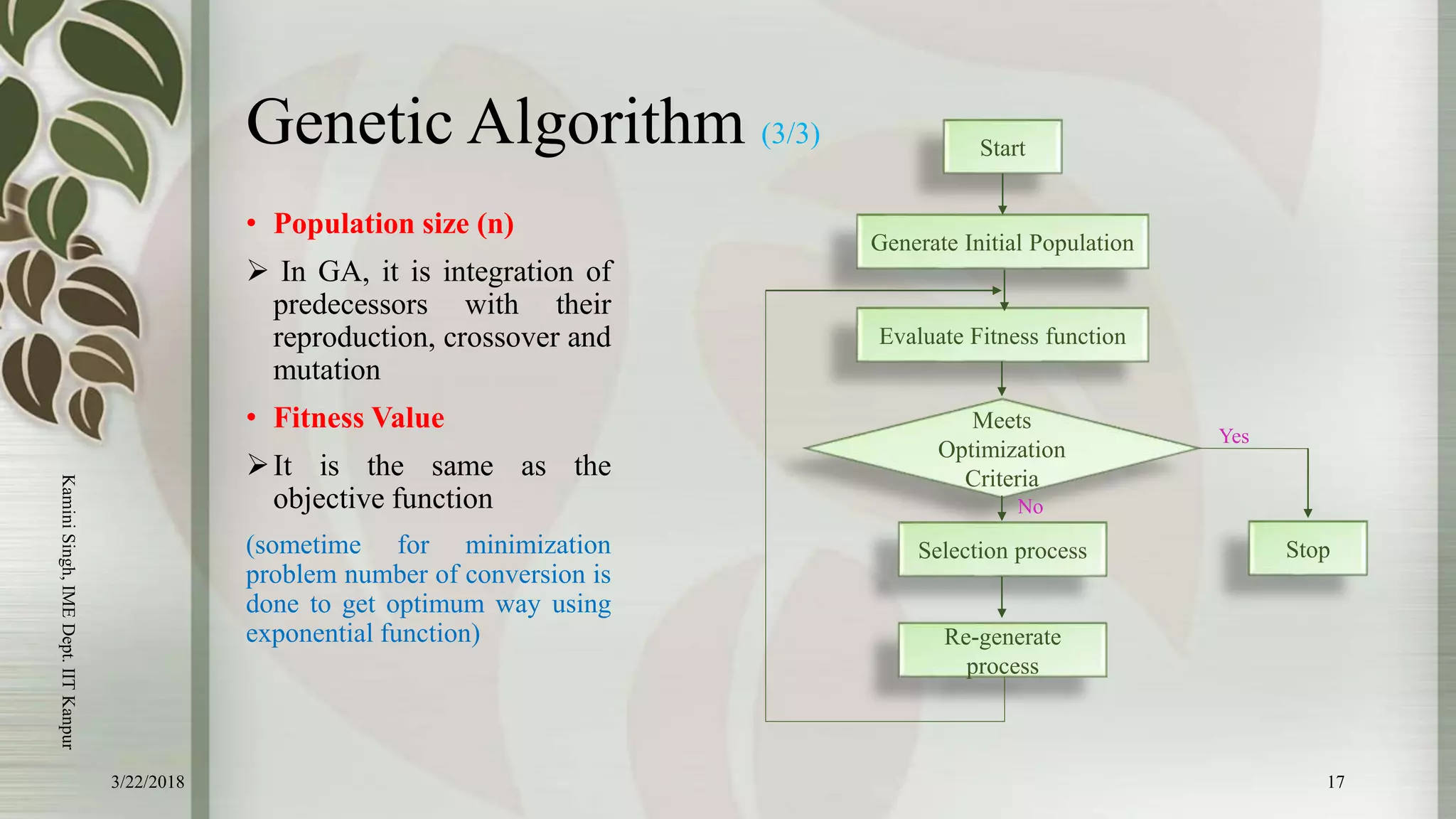 Genetic Algorithm (3/3)

• Population size (n)

➢ In GA, it is integration of predecessors with their reproduction, crossover and mutation

• Fitness Value

➢ It is the same as the objective function

(sometime for minimization problem number of conversion is done to get optimum way using exponential function)

Start

Generate Initial Population

Evaluate Fitness function

Meets Optimization Criteria

Yes

No

Selection process

Stop

Re-generate process

Kamini Singh, IME Dept. IIT Kanpur

3/22/2018

17